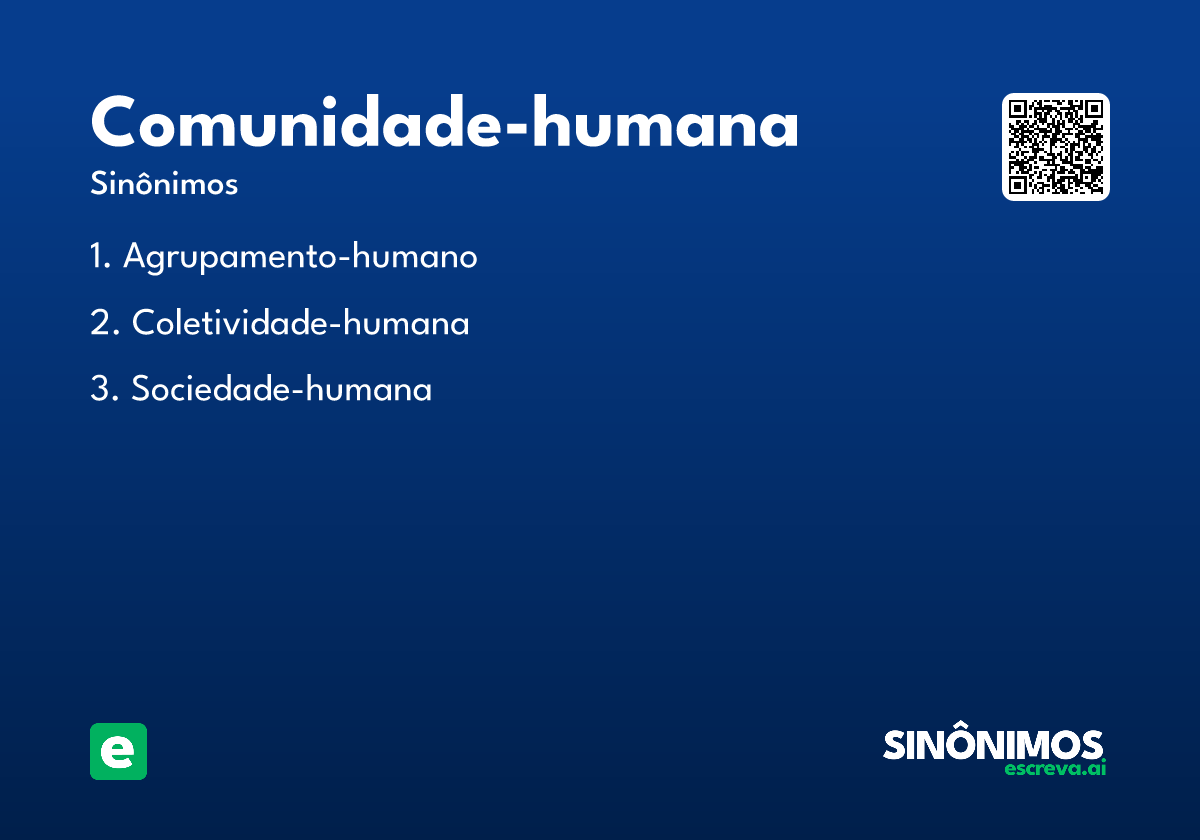 Comunidade-humana
Sinônimos

1. Agrupamento-humano
2. Coletividade-humana
3. Sociedade-humana

e

SINÔNIMOS
escreva.ai